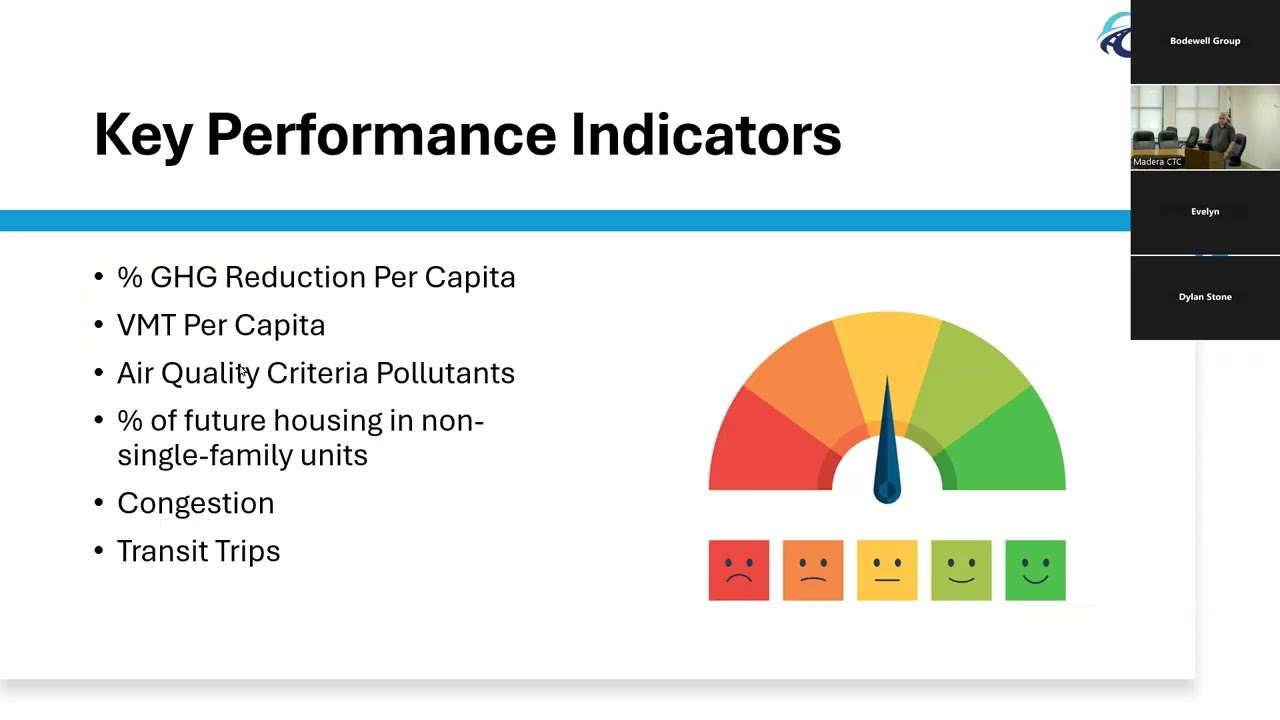 Key Performance Indicators

• % GHG Reduction Per Capita
• VMT Per Capita
• Air Quality Criteria Pollutants
• % of future housing in non-single-family units
• Congestion
• Transit Trips

Bodewell Group

Madera CTC

Evelyn

Dylan Stone